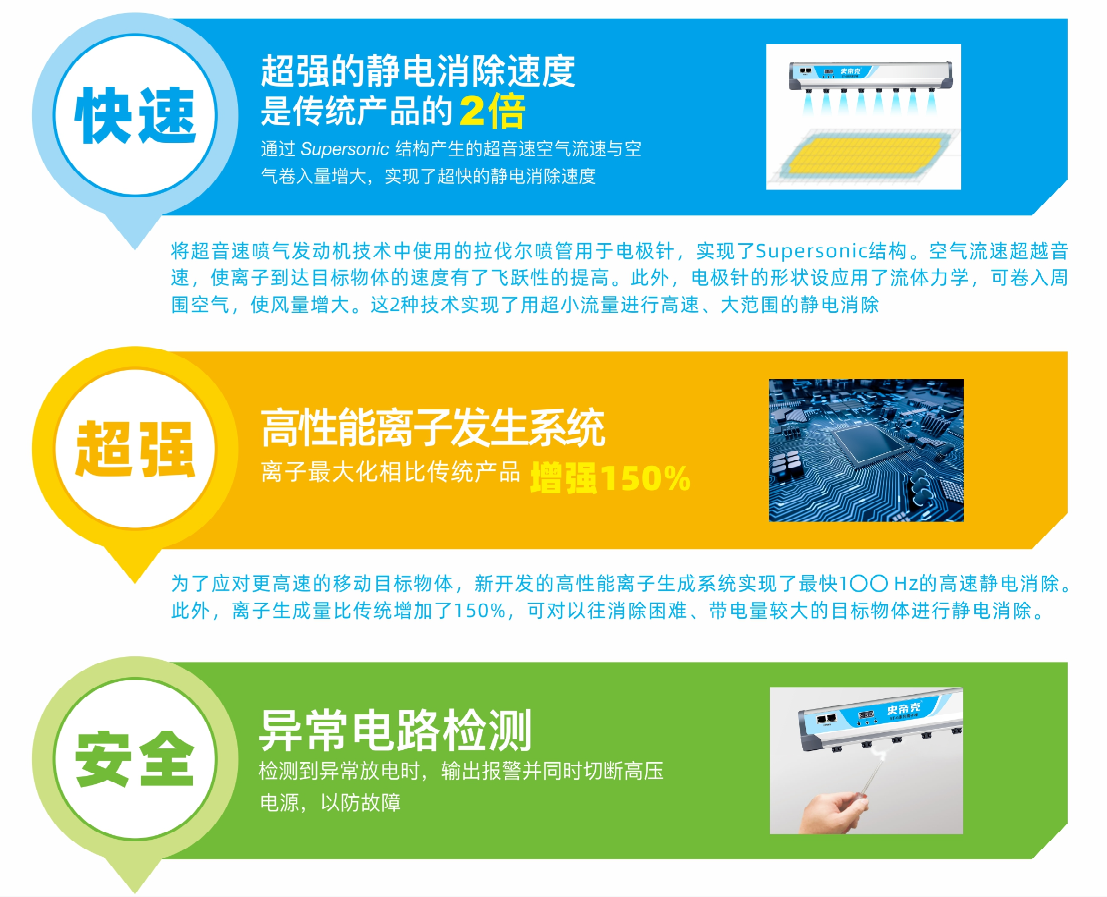 快速

超强的静电消除速度
是传统产品的2倍

通过 Supersonic 结构产生的超音速空气流速与空气卷入量增大，实现了超快的静电消除速度

史帝克

将超音速喷气发动机技术中使用的拉伐尔喷管用于电极针，实现了Supersonic结构。空气流速超越音速，使离子到达目标物体的速度有了飞跃性的提高。此外，电极针的形状设应用了流体力学，可卷入周围空气，使风量增大。这2种技术实现了用超小流量进行高速、大范围的静电消除

超强

高性能离子发生系统
离子最大化相比传统产品 增强150%

为了应对更高速的移动目标物体，新开发的高性能离子生成系统实现了最快1〇〇 Hz的高速静电消除。此外，离子生成量比传统增加了150%，可对以往消除困难、带电量较大的目标物体进行静电消除。

安全

异常电路检测
检测到异常放电时，输出报警并同时切断高压电源，以防故障

史帝克